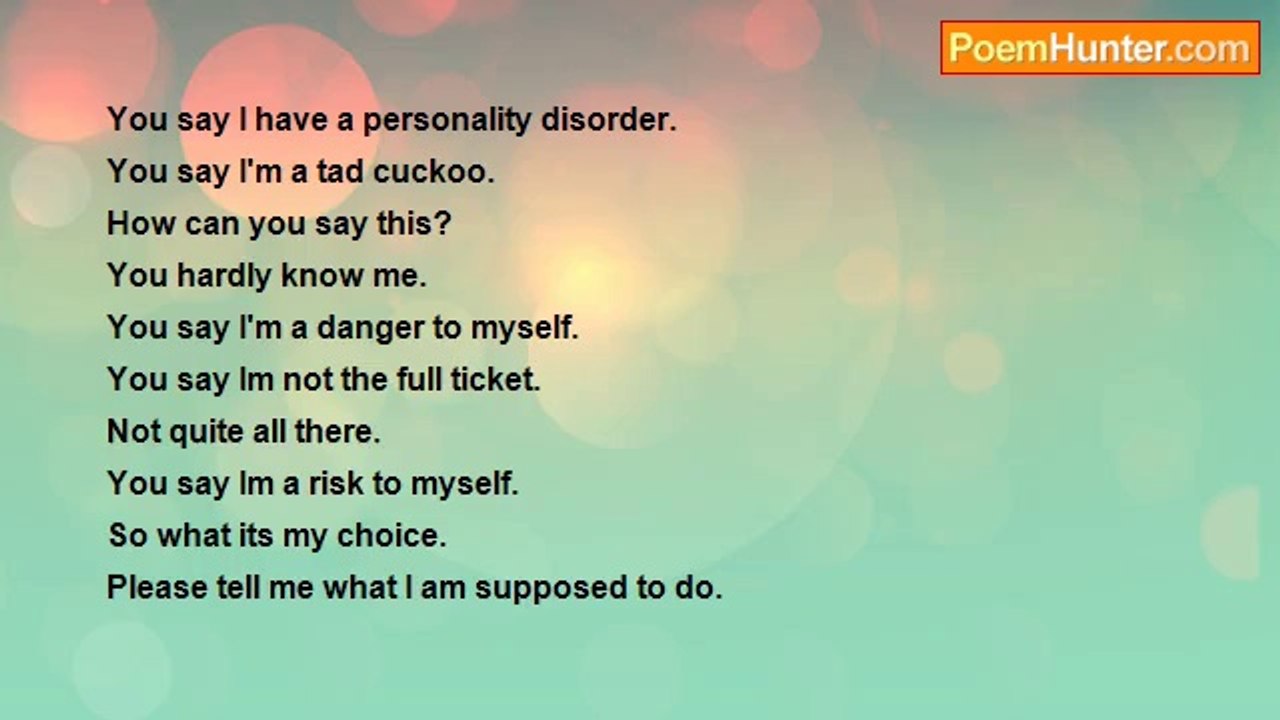 PoemHunter.com

You say I have a personality disorder.
You say I'm a tad cuckoo.
How can you say this?
You hardly know me.
You say I'm a danger to myself.
You say Im not the full ticket.
Not quite all there.
You say Im a risk to myself.
So what its my choice.
Please tell me what I am supposed to do.